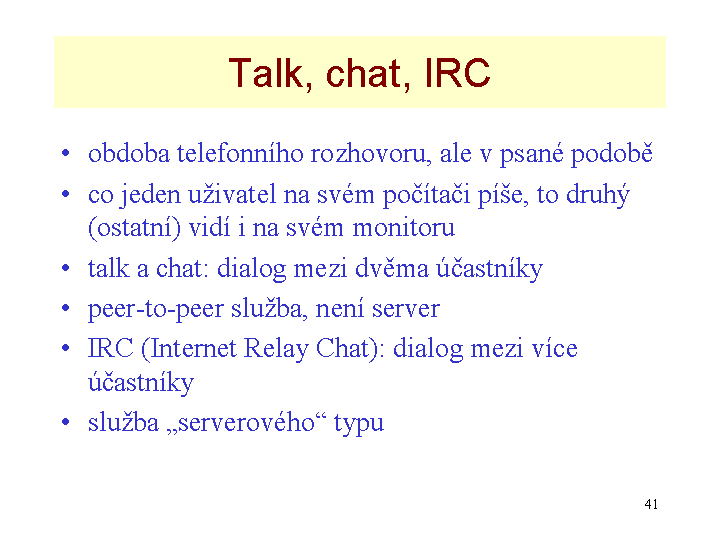 Talk, chat, IRC

• obdoba telefonního rozhovoru, ale v psané podobě
• co jeden uživatel na svém počítači píše, to druhý (ostatní) vidí i na svém monitoru
• talk a chat: dialog mezi dvěma účastníky
• peer-to-peer služba, není server
• IRC (Internet Relay Chat): dialog mezi více účastníky
• služba „serverového“ typu

41